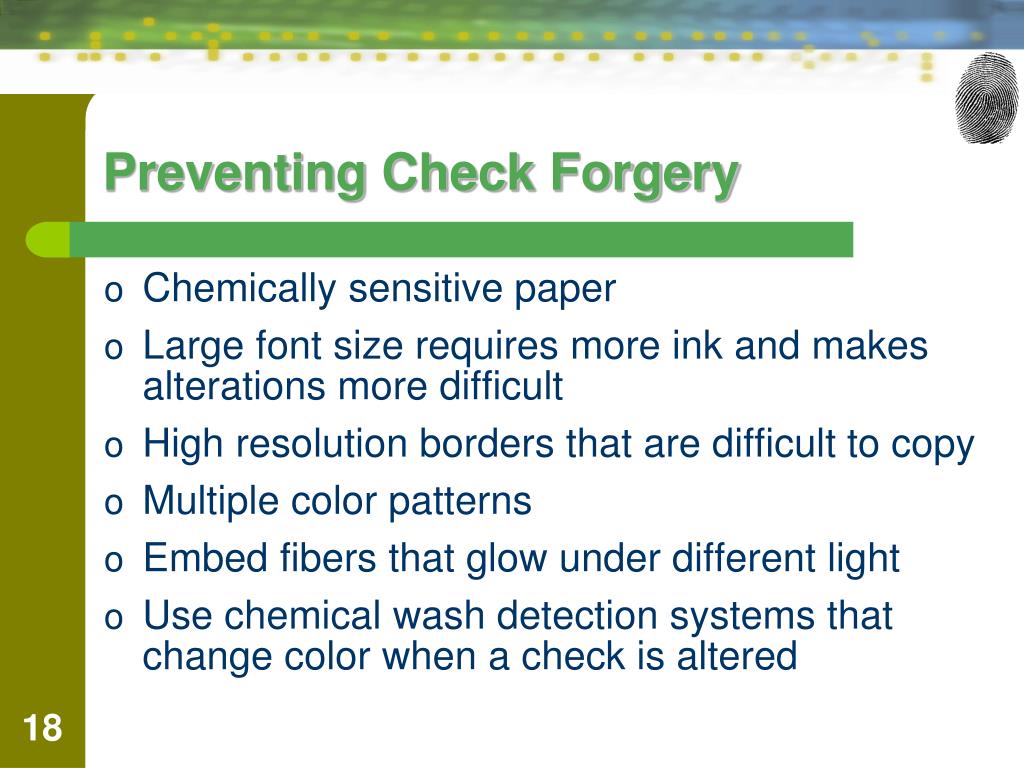 Preventing Check Forgery

o Chemically sensitive paper
o Large font size requires more ink and makes alterations more difficult
o High resolution borders that are difficult to copy
o Multiple color patterns
o Embed fibers that glow under different light
o Use chemical wash detection systems that change color when a check is altered

18